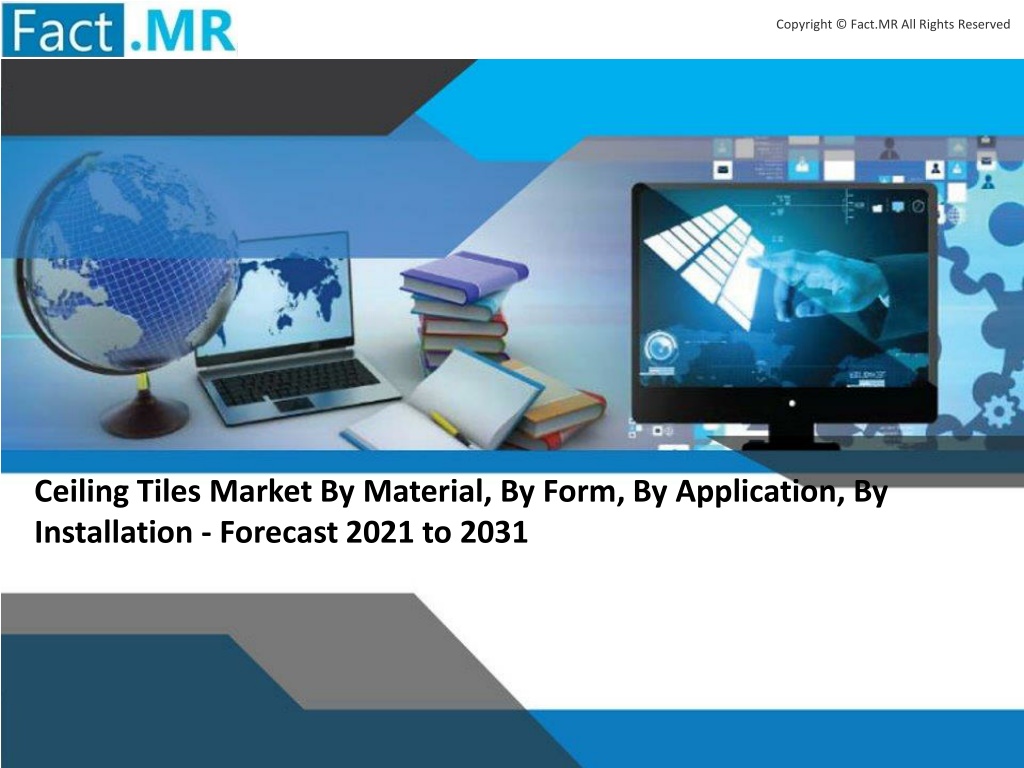 Fact.MR

Copyright © Fact.MR All Rights Reserved

Ceiling Tiles Market By Material, By Form, By Application, By Installation - Forecast 2021 to 2031